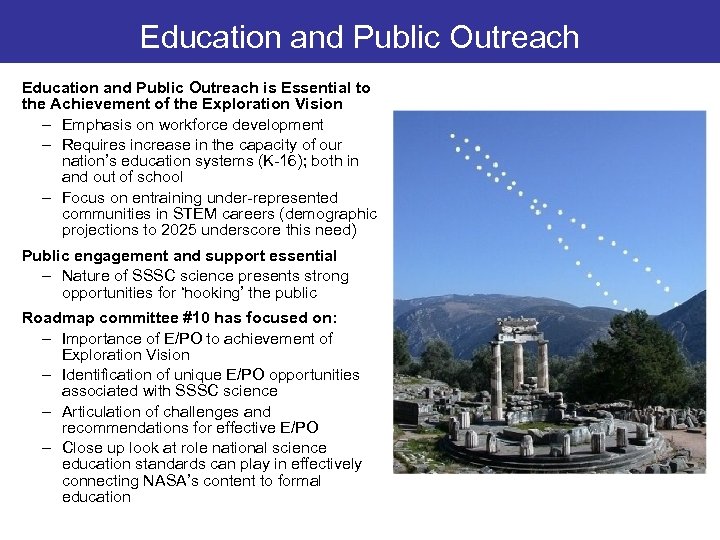 Education and Public Outreach

Education and Public Outreach is Essential to the Achievement of the Exploration Vision

– Emphasis on workforce development

– Requires increase in the capacity of our nation's education systems (K-16); both in and out of school

– Focus on entraining under-represented communities in STEM careers (demographic projections to 2025 underscore this need)

Public engagement and support essential

– Nature of SSSC science presents strong opportunities for 'hooking' the public

Roadmap committee #10 has focused on:

– Importance of E/PO to achievement of Exploration Vision

– Identification of unique E/PO opportunities associated with SSSC science

– Articulation of challenges and recommendations for effective E/PO

– Close up look at role national science education standards can play in effectively connecting NASA's content to formal education